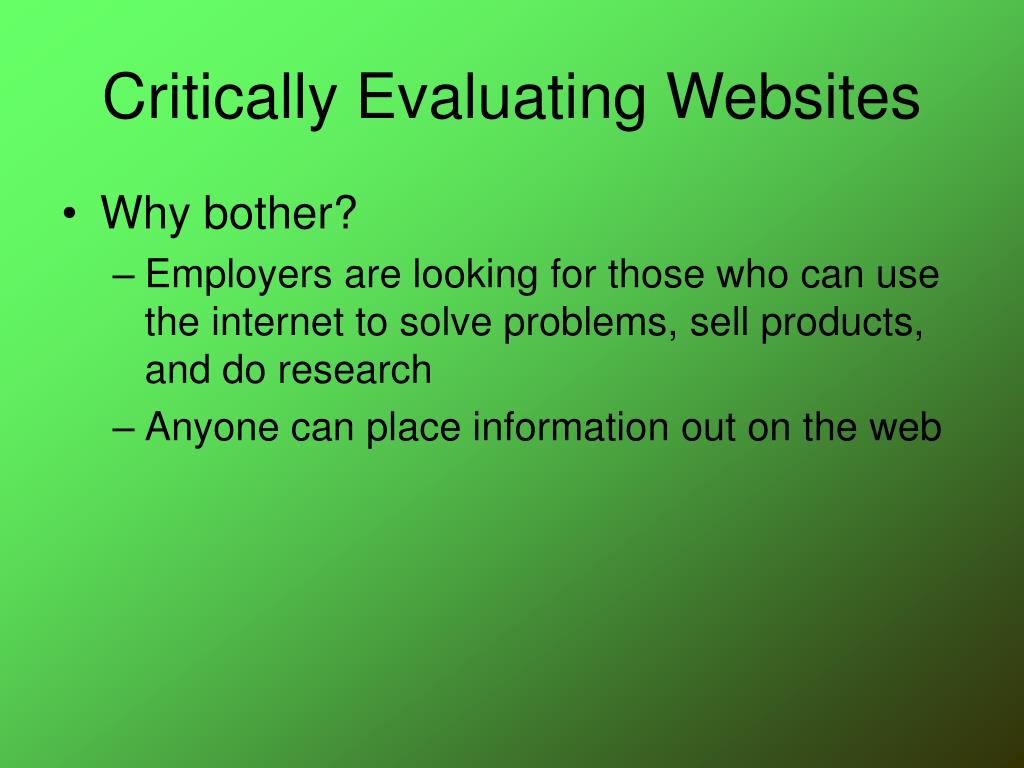 Critically Evaluating Websites

• Why bother?
– Employers are looking for those who can use the internet to solve problems, sell products, and do research
– Anyone can place information out on the web